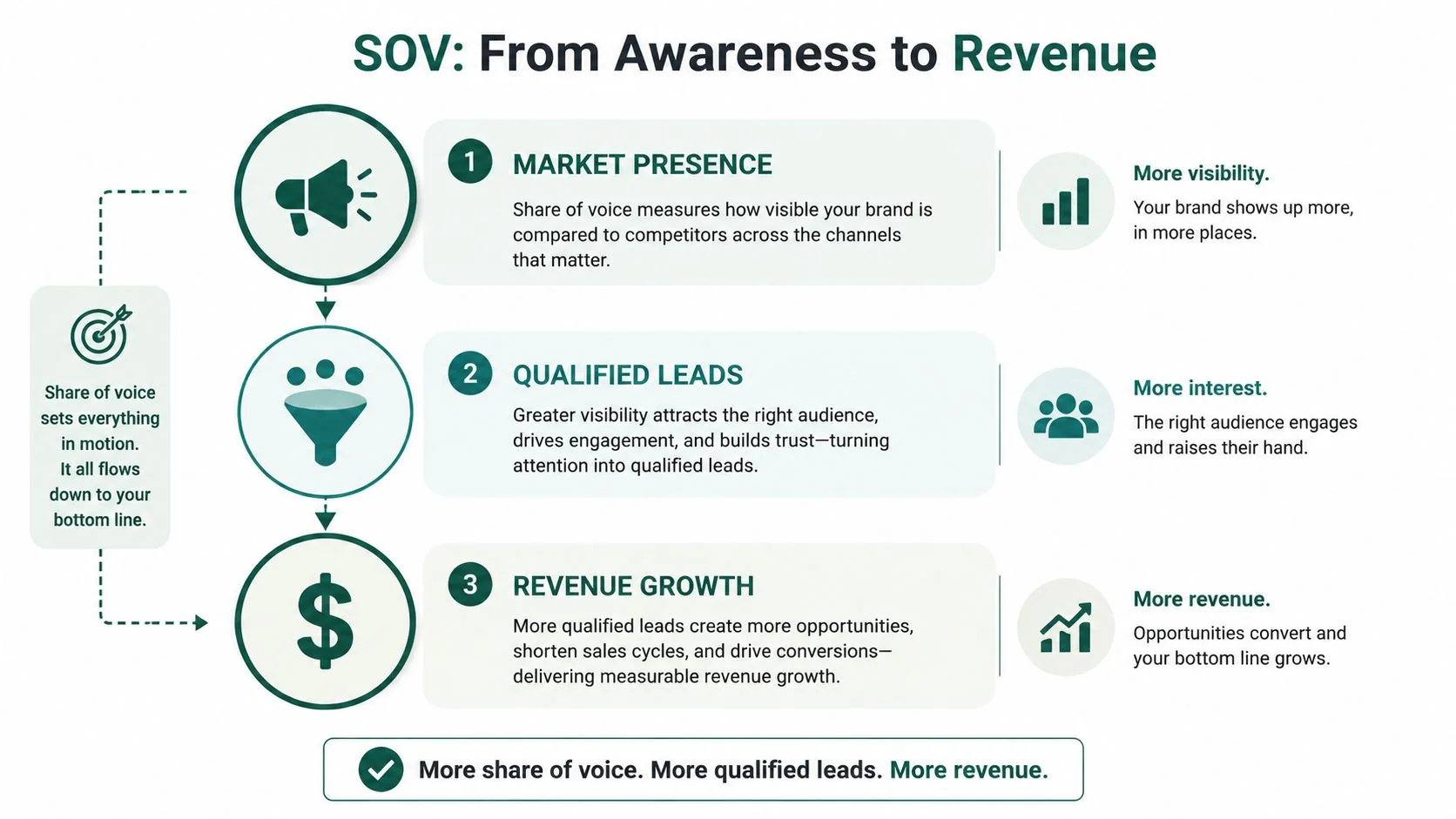 SOV: From Awareness to Revenue

Share of voice sets everything in motion. It all flows down to your bottom line.

1 MARKET PRESENCE

Share of voice measures how visible your brand is compared to competitors across the channels that matter.

More visibility.

Your brand shows up more, in more places.

2 QUALIFIED LEADS

Greater visibility attracts the right audience, drives engagement, and builds trust—turning attention into qualified leads.

More interest.

The right audience engages and raises their hand.

3 REVENUE GROWTH

More qualified leads create more opportunities, shorten sales cycles, and drive conversions—delivering measurable revenue growth.

More revenue.

Opportunities convert and your bottom line grows.

More share of voice. More qualified leads. More revenue.